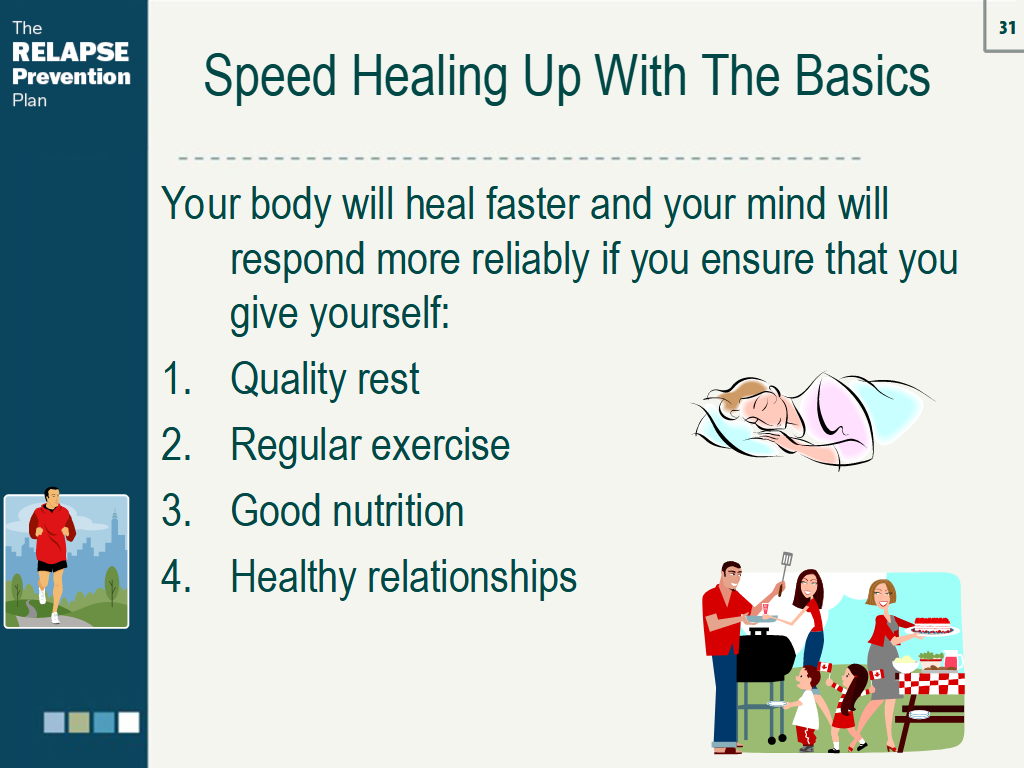 The
RELAPSE
Prevention
Plan

31

Speed Healing Up With The Basics

Your body will heal faster and your mind will respond more reliably if you ensure that you give yourself:

1. Quality rest
2. Regular exercise
3. Good nutrition
4. Healthy relationships